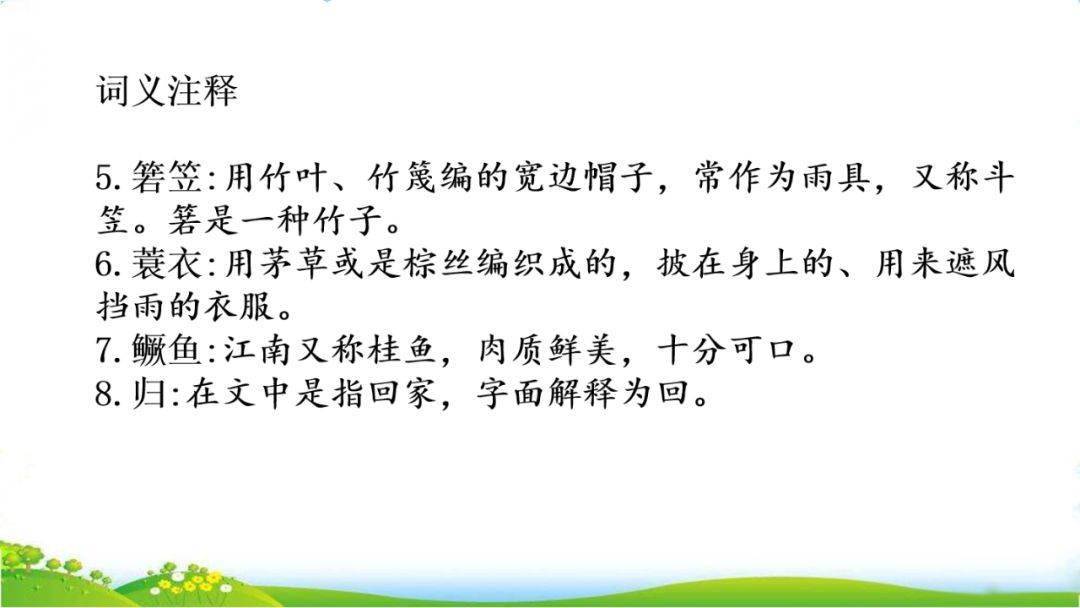 词义注释

5.箬笠:用竹叶、竹篾编的宽边帽子，常作为雨具，又称斗笠。箬是一种竹子。
6.蓑衣:用茅草或是棕丝编织成的，披在身上的、用来遮风挡雨的衣服。
7.鳜鱼:江南又称桂鱼，肉质鲜美，十分可口。
8.归:在文中是指回家，字面解释为回。